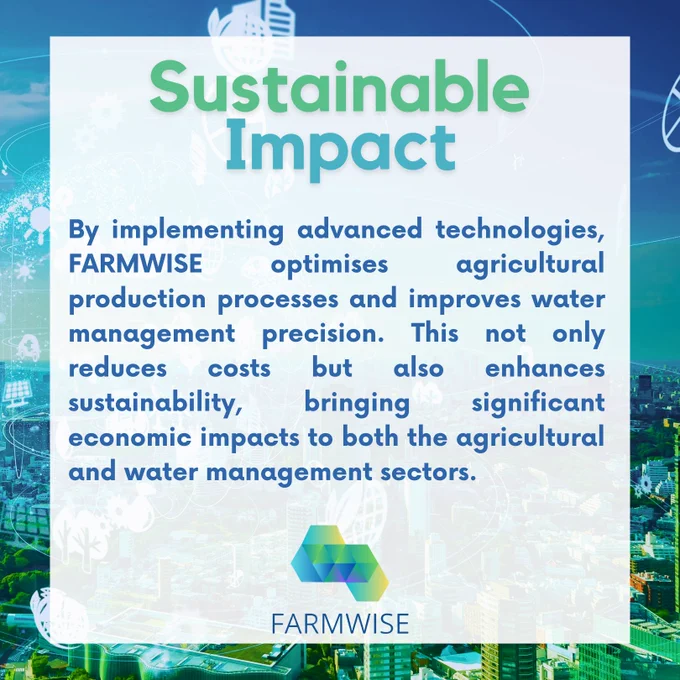 Sustainable Impact

By implementing advanced technologies, FARMWISE optimises agricultural production processes and improves water management precision. This not only reduces costs but also enhances sustainability, bringing significant economic impacts to both the agricultural and water management sectors.

FARMWISE